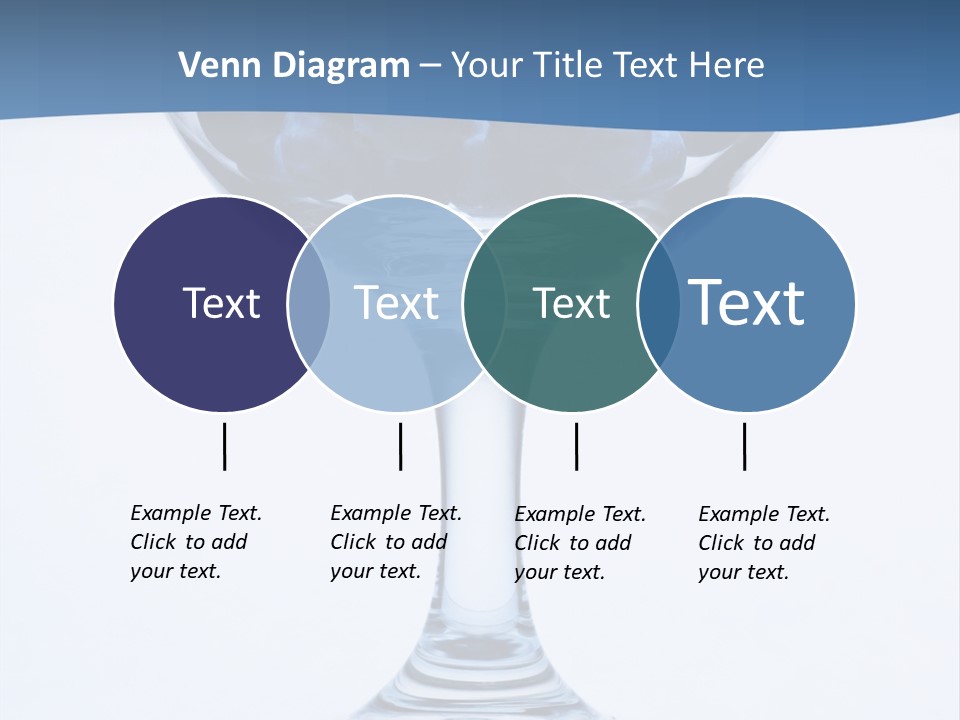 Venn Diagram – Your Title Text Here

Text

Text

Text

Text

Example Text. Click to add your text.

Example Text. Click to add your text.

Example Text. Click to add your text.

Example Text. Click to add your text.